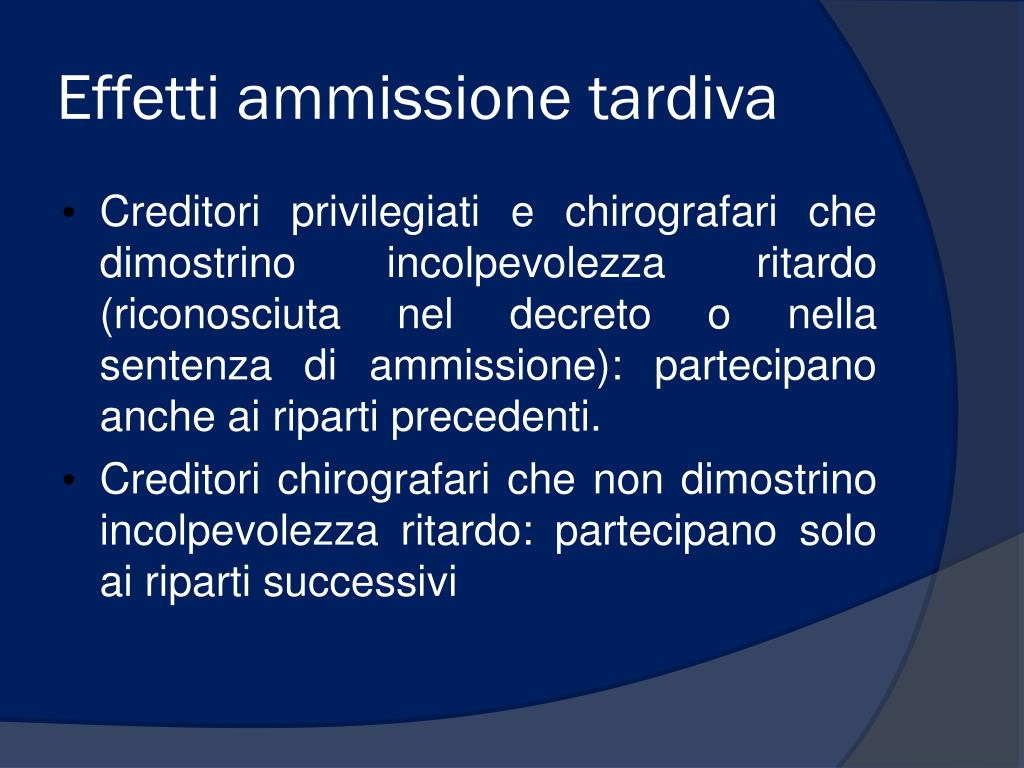 Effetti ammissione tardiva

• Creditori privilegiati e chirografari che dimostrino incolpevolezza ritardo (riconosciuta nel decreto o nella sentenza di ammissione): partecipano anche ai riparti precedenti.
• Creditori chirografari che non dimostrino incolpevolezza ritardo: partecipano solo ai riparti successivi